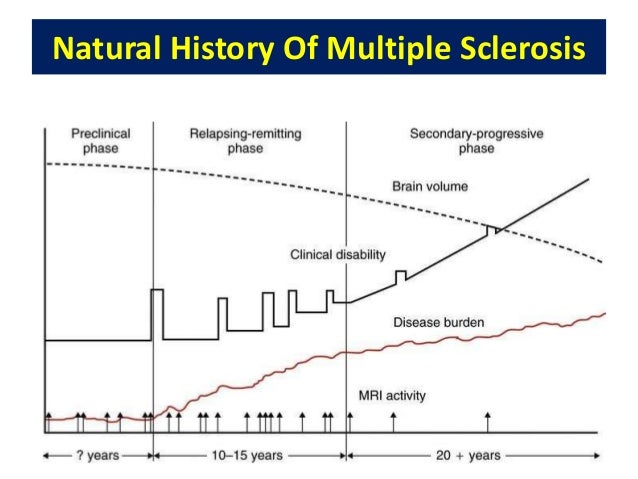 Natural History Of Multiple Sclerosis

Preclinical phase

Relapsing-remitting phase

Secondary-progressive phase

Brain volume

Clinical disability

Disease burden

MRI activity

? years

10–15 years

20 + years